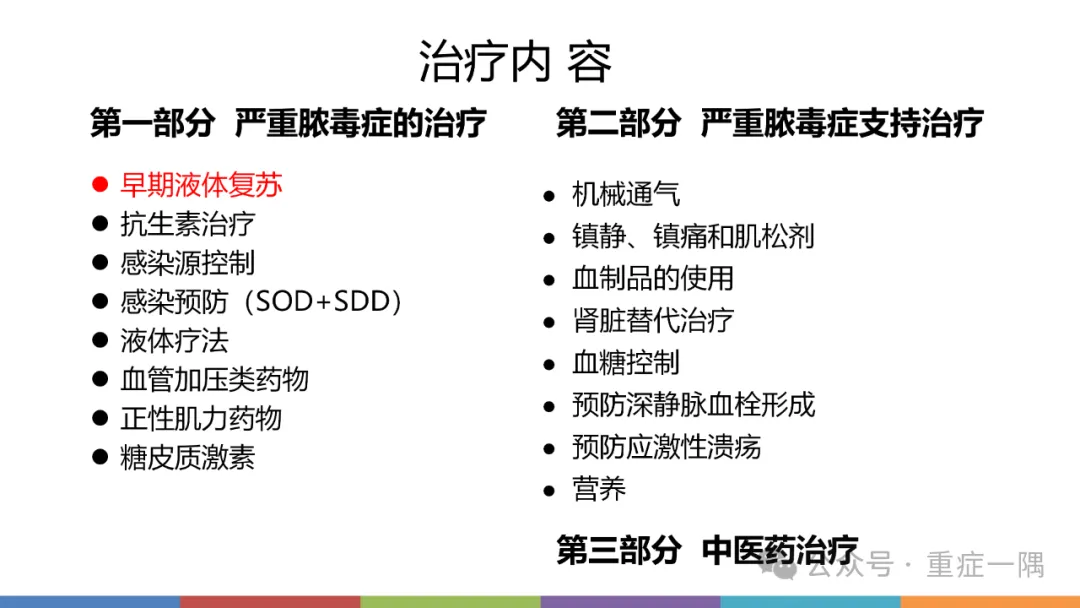 治疗内 容

第一部分 严重脓毒症的治疗

● 早期液体复苏
● 抗生素治疗
● 感染源控制
● 感染预防（SOD+SDD）
● 液体疗法
● 血管加压类药物
● 正性肌力药物
● 糖皮质激素

第二部分 严重脓毒症支持治疗

● 机械通气
● 镇静、镇痛和肌松剂
● 血制品的使用
● 肾脏替代治疗
● 血糖控制
● 预防深静脉血栓形成
● 预防应激性溃疡
● 营养

第三部分 中医药治疗

公众号 · 重症一隅